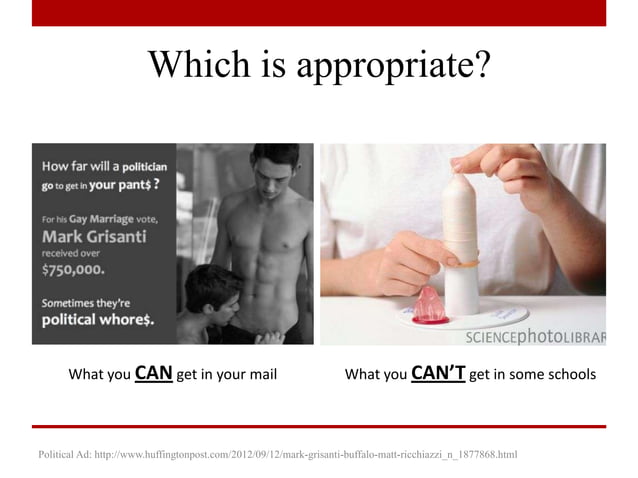 Which is appropriate?

How far will a politician go to get in your pant$ ?

For his Gay Marriage vote, Mark Grisanti received over $750,000.

Sometimes they're political whore$.

SCIENCEphotoLIBRAR

What you CAN get in your mail

What you CAN'T get in some schools

Political Ad: http://www.huffingtonpost.com/2012/09/12/mark-grisanti-buffalo-matt-ricchiazzi_n_1877868.html